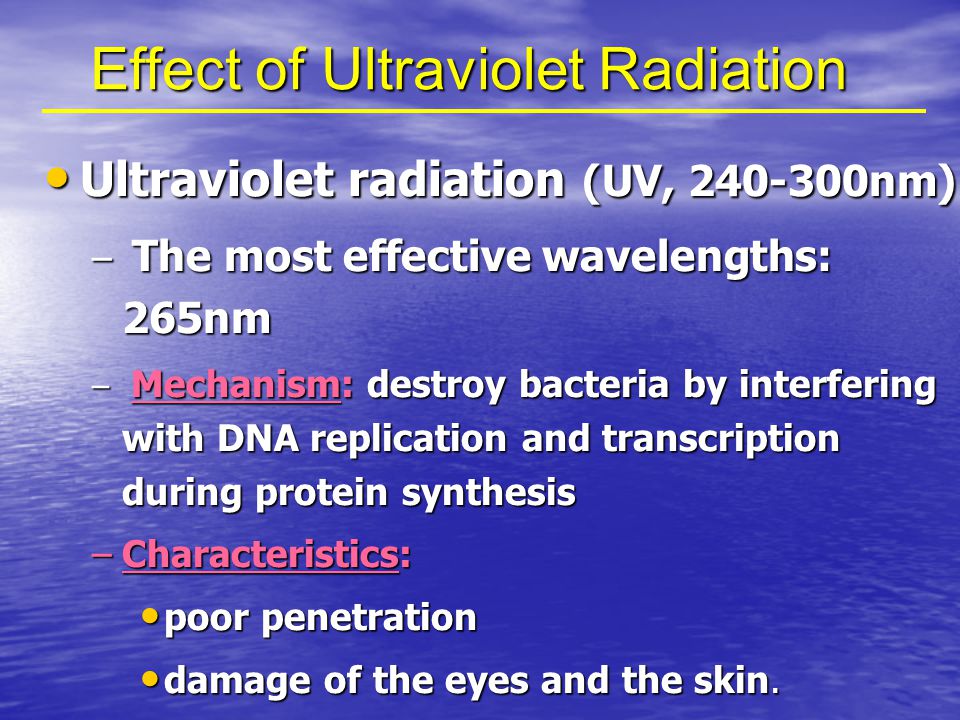 Effect of Ultraviolet Radiation

• Ultraviolet radiation (UV, 240-300nm)

– The most effective wavelengths: 265nm

– Mechanism: destroy bacteria by interfering with DNA replication and transcription during protein synthesis

– Characteristics:

• poor penetration

• damage of the eyes and the skin.